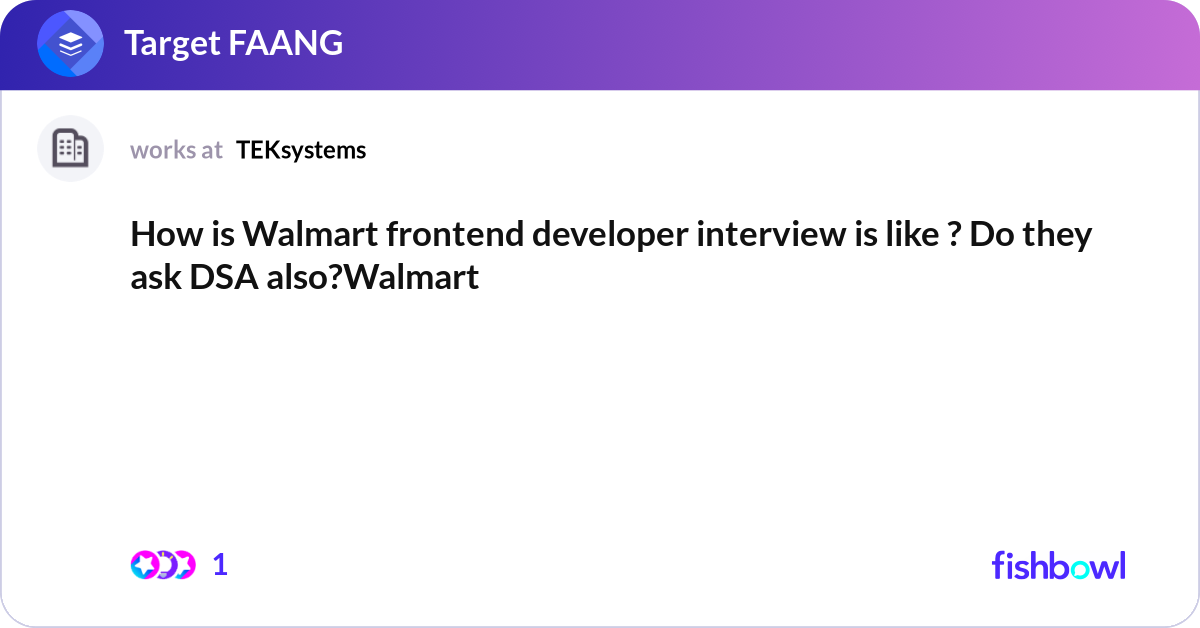 Target FAANG

works at TEKsystems

How is Walmart frontend developer interview is like ? Do they ask DSA also?Walmart

1

fishbowl